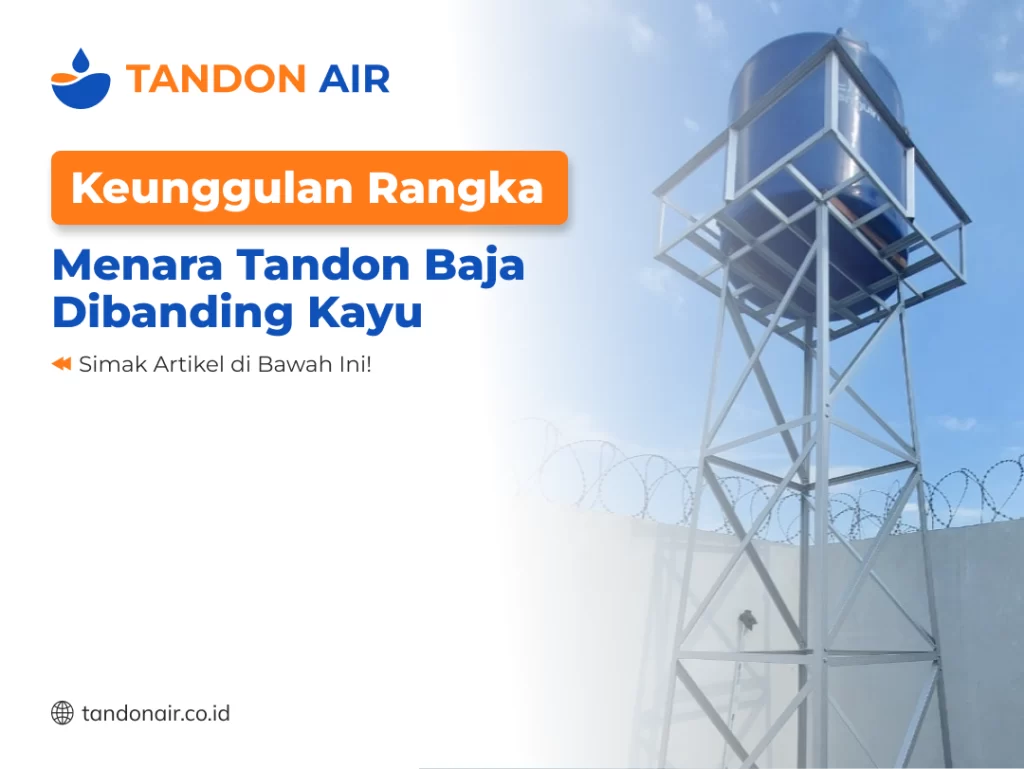 TANDON AIR

Keunggulan Rangka

Menara Tandon Baja Dibanding Kayu

Simak Artikel di Bawah Ini!

tandonair.co.id